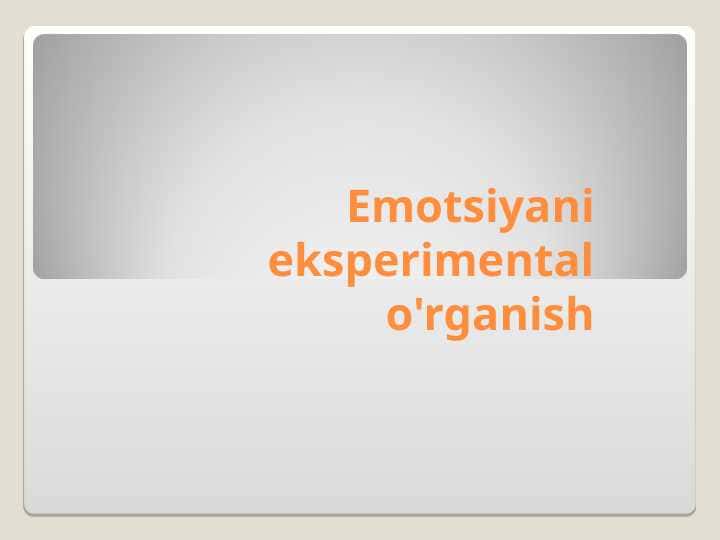 Emotsiyani eksperimental o'rganish